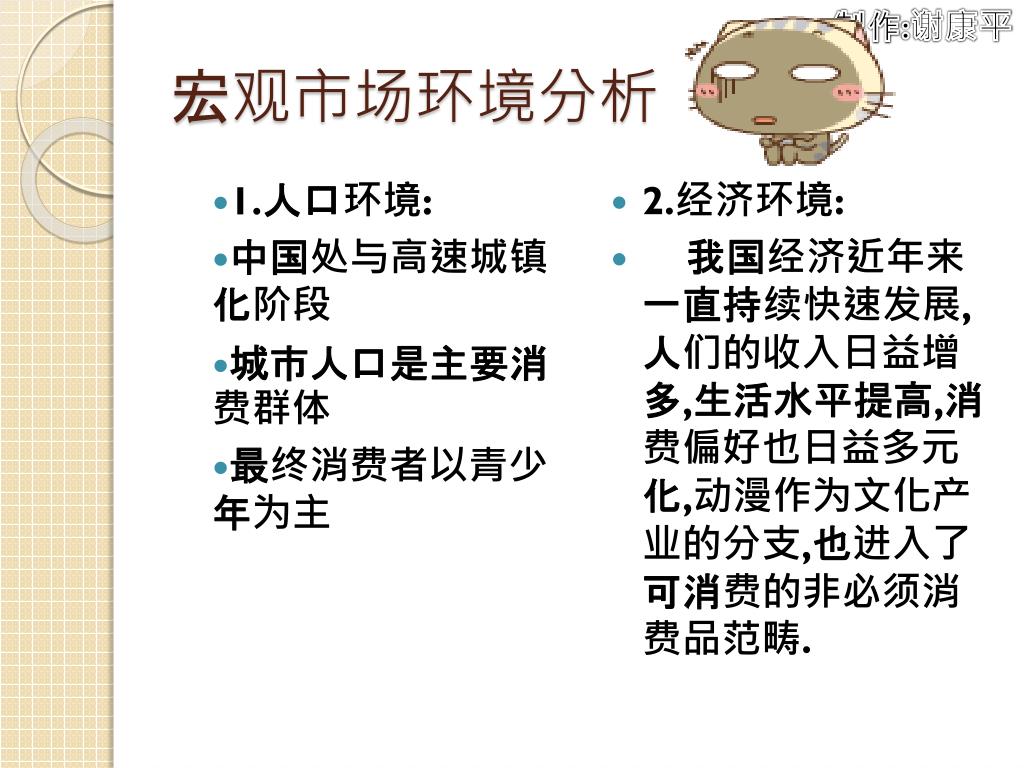 制作:谢康平

宏观市场环境分析

1.人口环境:

中国处与高速城镇化阶段

城市人口是主要消费群体

最终消费者以青少年为主

2.经济环境:

我国经济近年来一直持续快速发展,人们的收入日益增多,生活水平提高,消费偏好也日益多元化,动漫作为文化产业的分支,也进入了可消费的非必须消费品范畴.